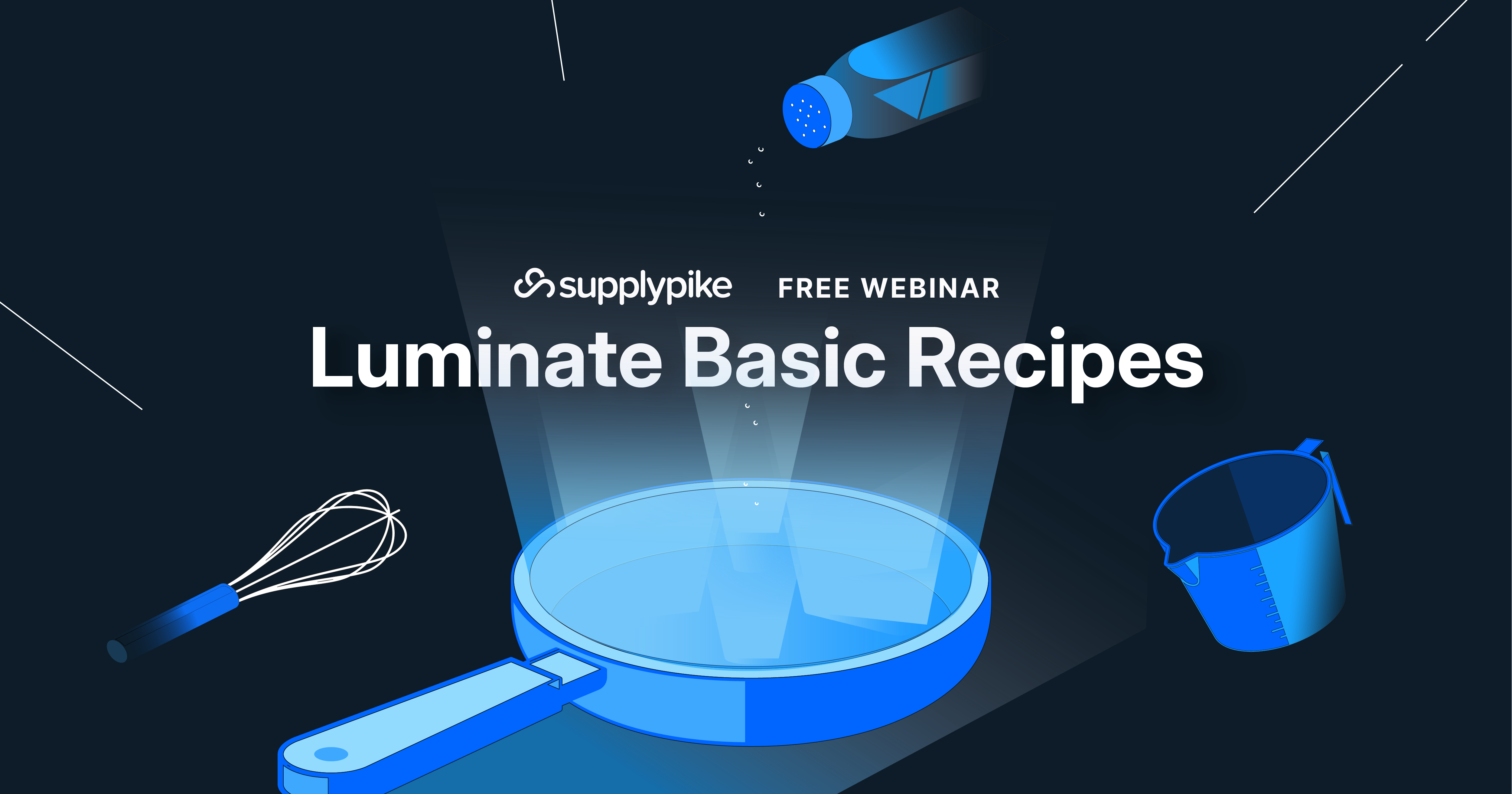 supplypike FREE WEBINAR

Luminate Basic Recipes